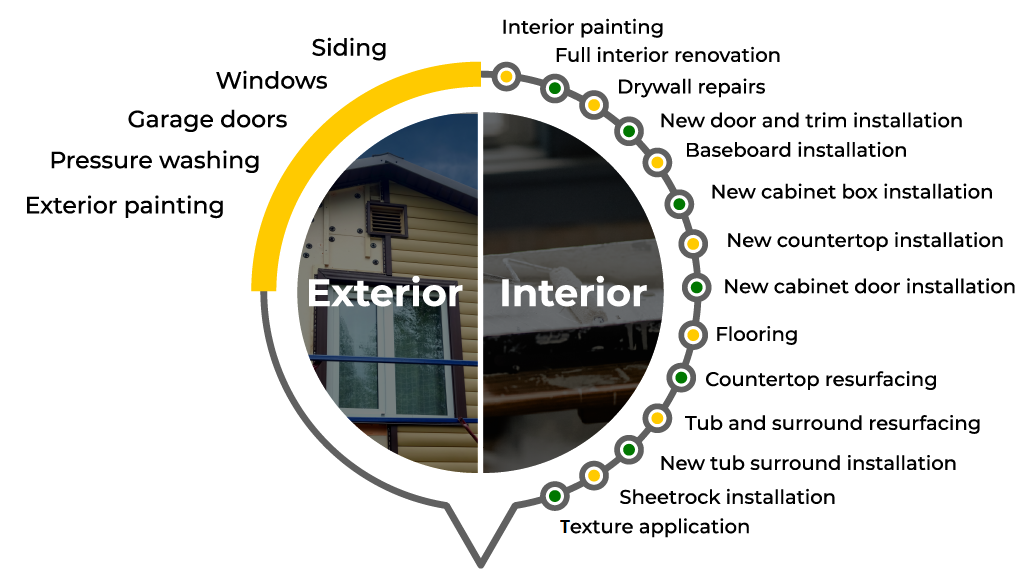 Siding
Windows
Garage doors
Pressure washing
Exterior painting

Exterior
Interior

Interior painting
Full interior renovation
Drywall repairs
New door and trim installation
Baseboard installation
New cabinet box installation
New countertop installation
New cabinet door installation
Flooring
Countertop resurfacing
Tub and surround resurfacing
New tub surround installation
Sheetrock installation
Texture application